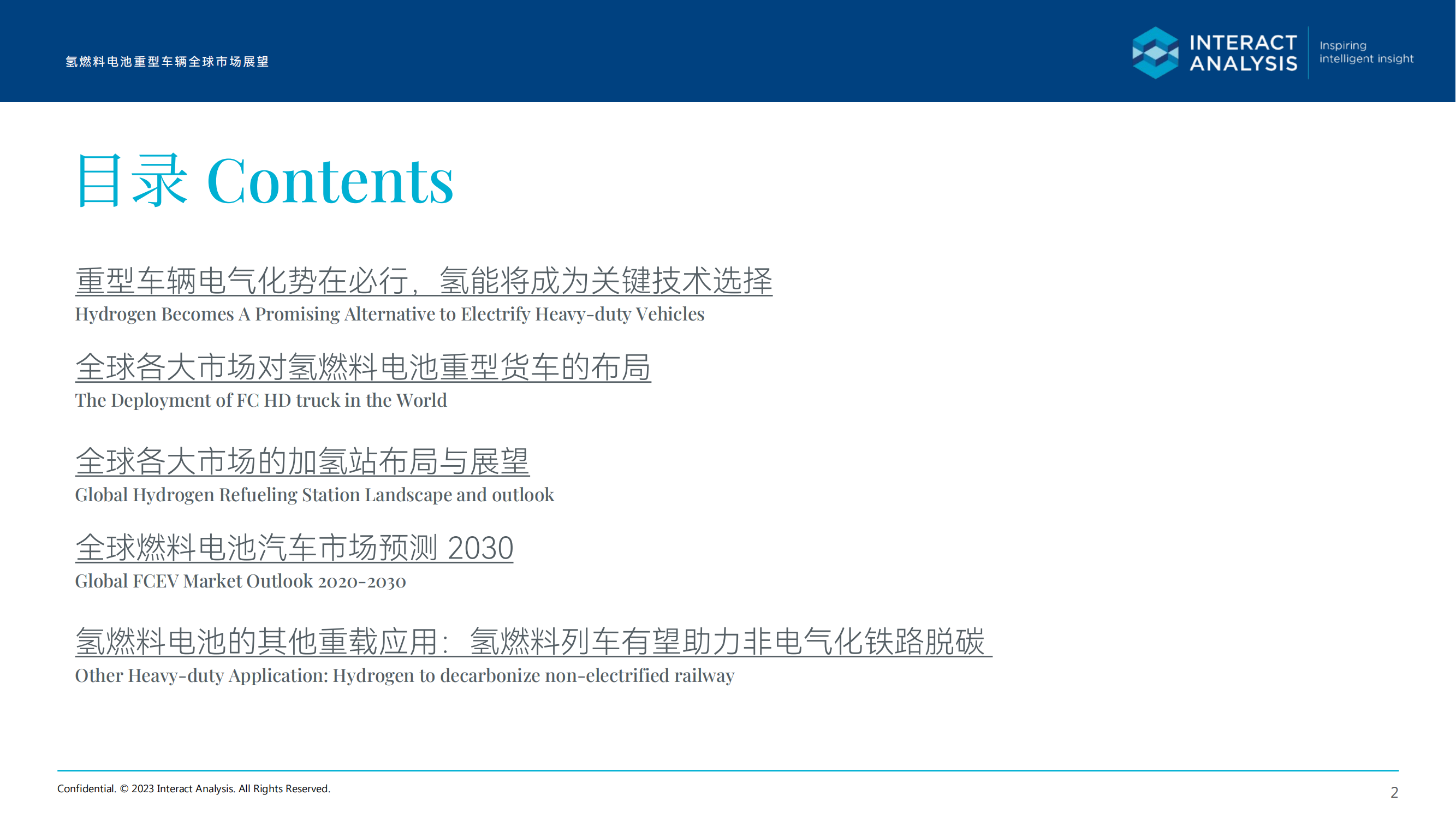 氢燃料电池重型车辆全球市场展望

INTERACT ANALYSIS

Inspiring intelligent insight

目录 Contents

重型车辆电气化势在必行，氢能将成为关键技术选择
Hydrogen Becomes A Promising Alternative to Electrify Heavy-duty Vehicles

全球各大市场对氢燃料电池重型货车的布局
The Deployment of FC HD truck in the World

全球各大市场的加氢站布局与展望
Global Hydrogen Refueling Station Landscape and outlook

全球燃料电池汽车市场预测 2030
Global FCEV Market Outlook 2020-2030

氢燃料电池的其他重载应用：氢燃料列车有望助力非电气化铁路脱碳
Other Heavy-duty Application: Hydrogen to decarbonize non-electrified railway

Confidential. © 2023 Interact Analysis. All Rights Reserved.

2